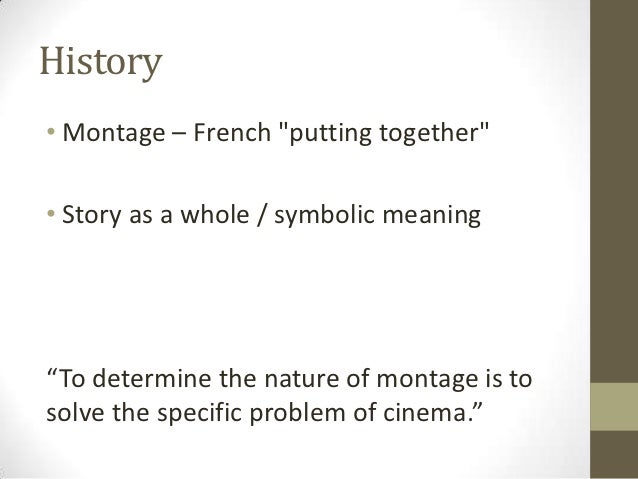 History

• Montage – French "putting together"

• Story as a whole / symbolic meaning

“To determine the nature of montage is to solve the specific problem of cinema.”